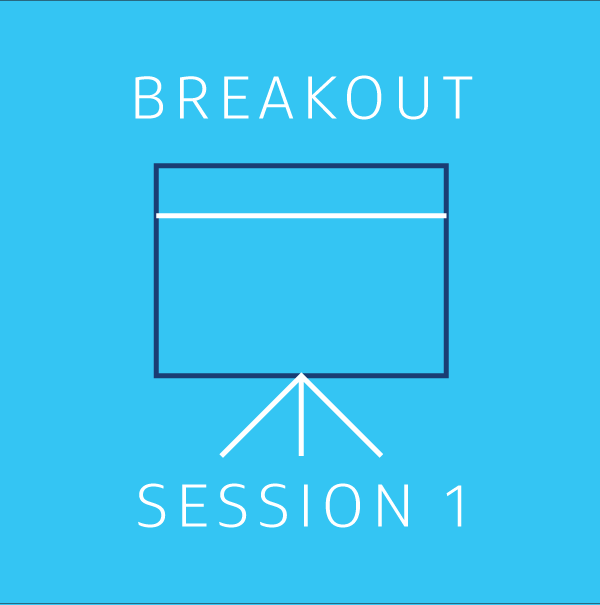 BREAKOUT

SESSION 1